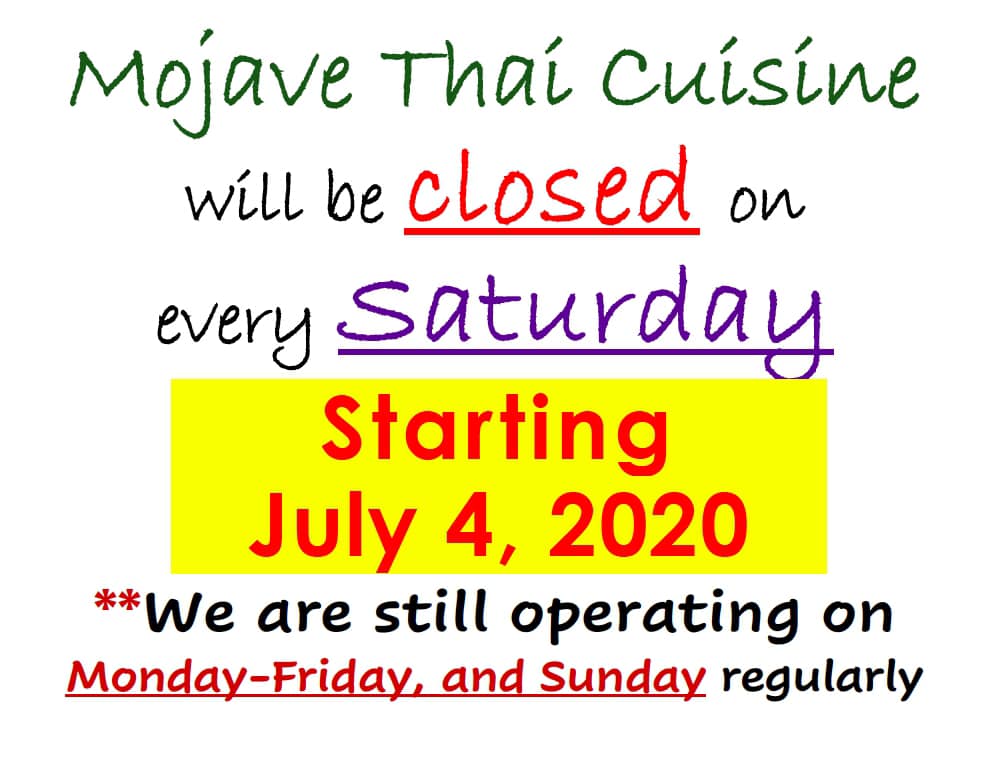 Mojave Thai Cuisine

will be closed on

every Saturday

Starting
July 4, 2020

**We are still operating on Monday-Friday, and Sunday regularly